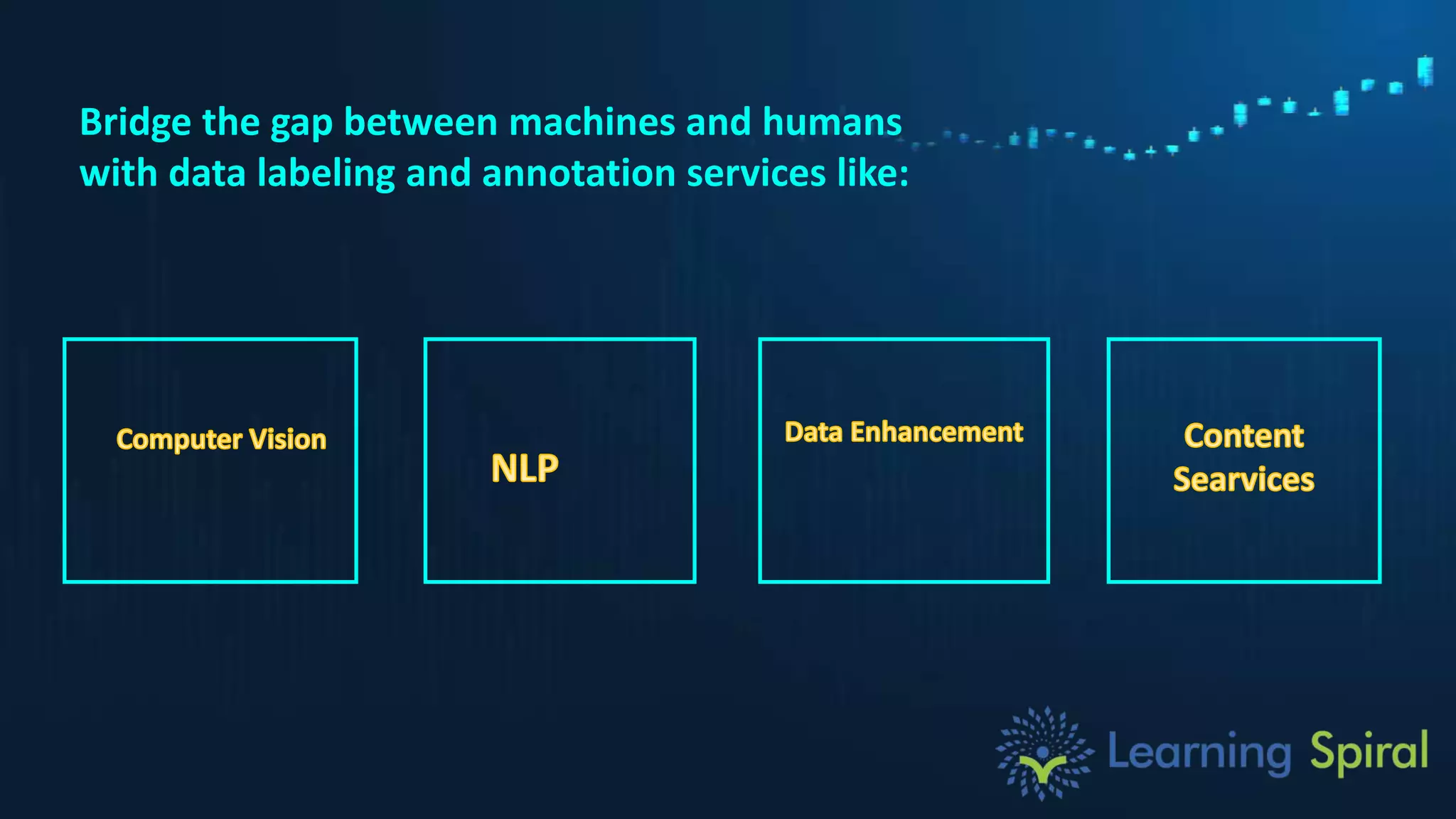 Bridge the gap between machines and humans with data labeling and annotation services like:

Computer Vision

NLP

Data Enhancement

Content Searvices

Learning Spiral